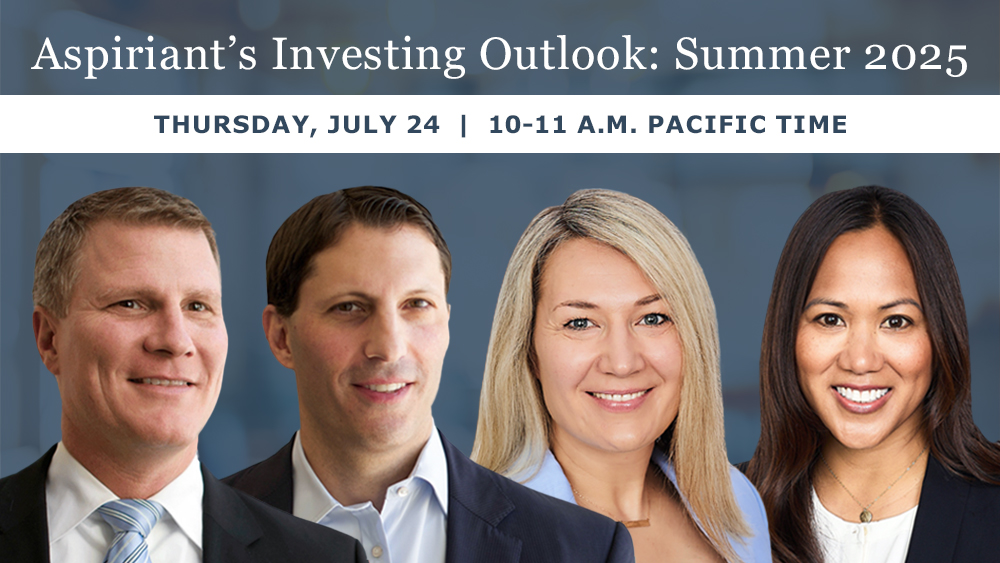 Aspiriant's Investing Outlook: Summer 2025

THURSDAY, JULY 24 | 10-11 A.M. PACIFIC TIME